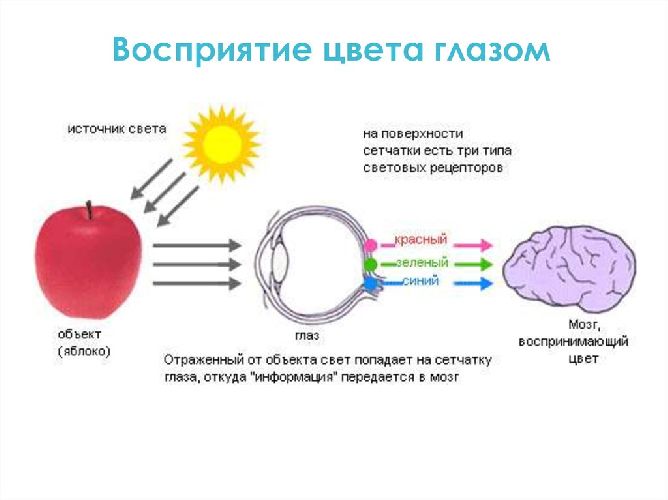 Восприятие цвета глазом

источник света

на поверхности сетчатки есть три типа световых рецепторов

красный

зеленый

синий

объект (яблоко)

глаз

Мозг, воспринимающий цвет

Отраженный от объекта свет попадает на сетчатку глаза, откуда "информация" передается в мозг